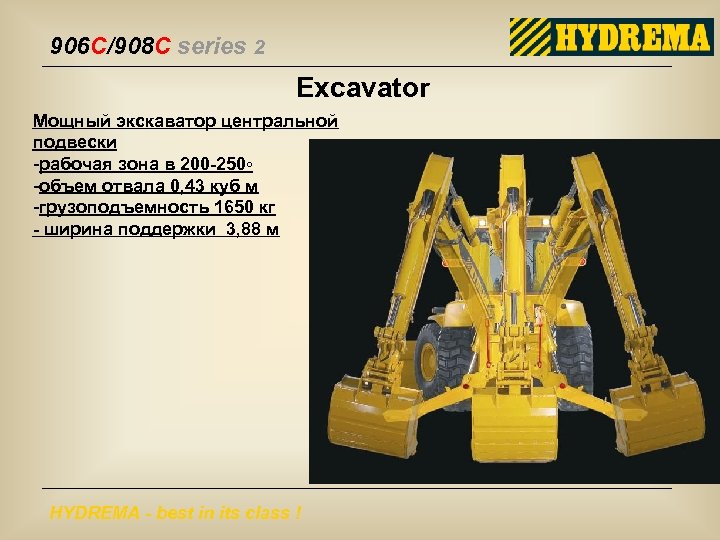 906C/908C series 2

HYDREMA

Excavator

Мощный экскаватор центральной подвески
-рабочая зона в 200-250◦
-объем отвала 0,43 куб м
-грузоподъемность 1650 кг
- ширина поддержки 3,88 м

HYDREMA - best in its class !